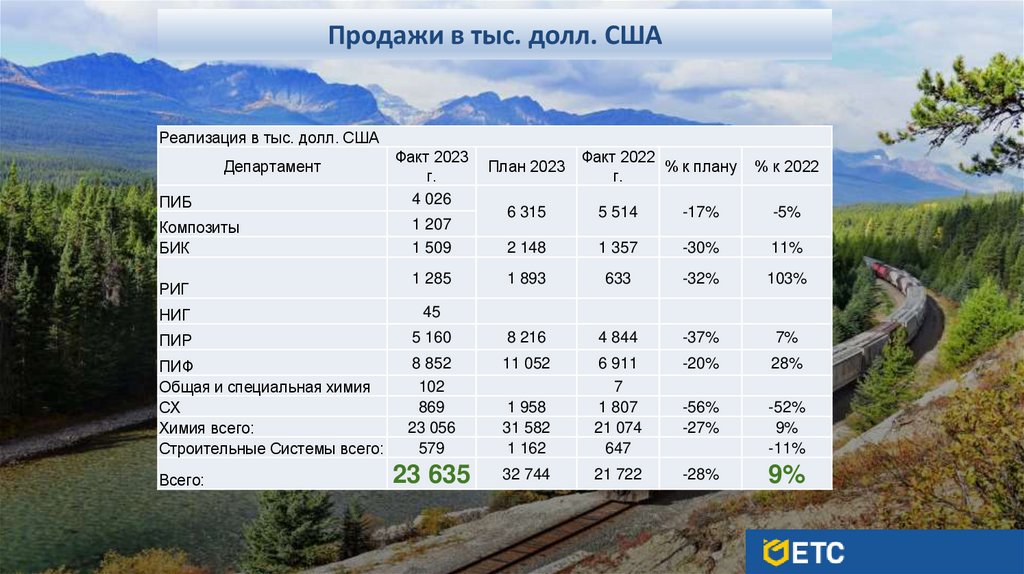 Продажи в тыс. долл. США

Реализация в тыс. долл. США

| Департамент | Факт 2023 г. | План 2023 | Факт 2022 г. | % к плану | % к 2022 |
|---|---|---|---|---|---|
| ПИБ | 4 026 | 6 315 | 5 514 | -17% | -5% |
| Композиты | 1 207 | | | | |
| БИК | 1 509 | 2 148 | 1 357 | -30% | 11% |
| РИГ | 1 285 | 1 893 | 633 | -32% | 103% |
| НИГ | 45 | | | | |
| ПИР | 5 160 | 8 216 | 4 844 | -37% | 7% |
| ПИФ | 8 852 | 11 052 | 6 911 | -20% | 28% |
| Общая и специальная химия | 102 | | 7 | | |
| СХ | 869 | 1 958 | 1 807 | -56% | -52% |
| Химия всего: | 23 056 | 31 582 | 21 074 | -27% | 9% |
| Строительные Системы всего: | 579 | 1 162 | 647 | | -11% |
| Всего: | 23 635 | 32 744 | 21 722 | -28% | 9% |

ETC